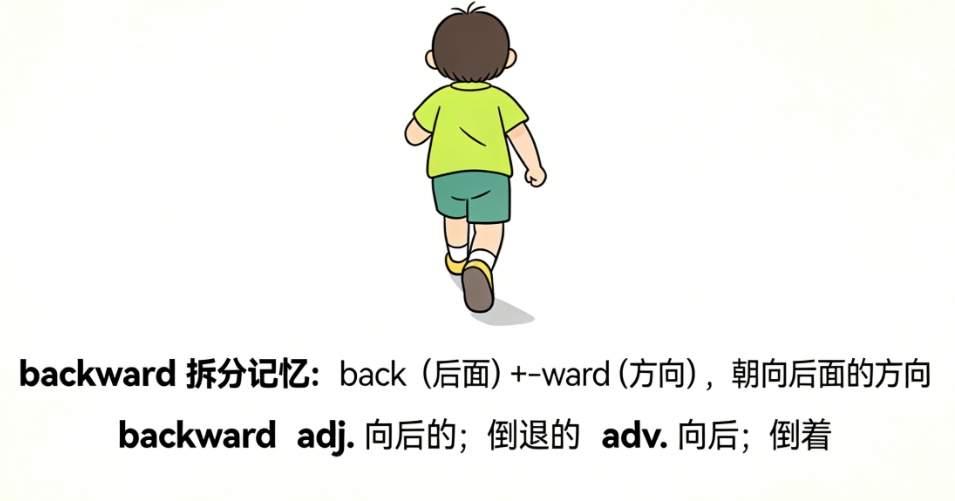 backward 拆分记忆：back（后面）+-ward（方向），朝向后面的方向

backward adj. 向后的；倒退的 adv. 向后；倒着